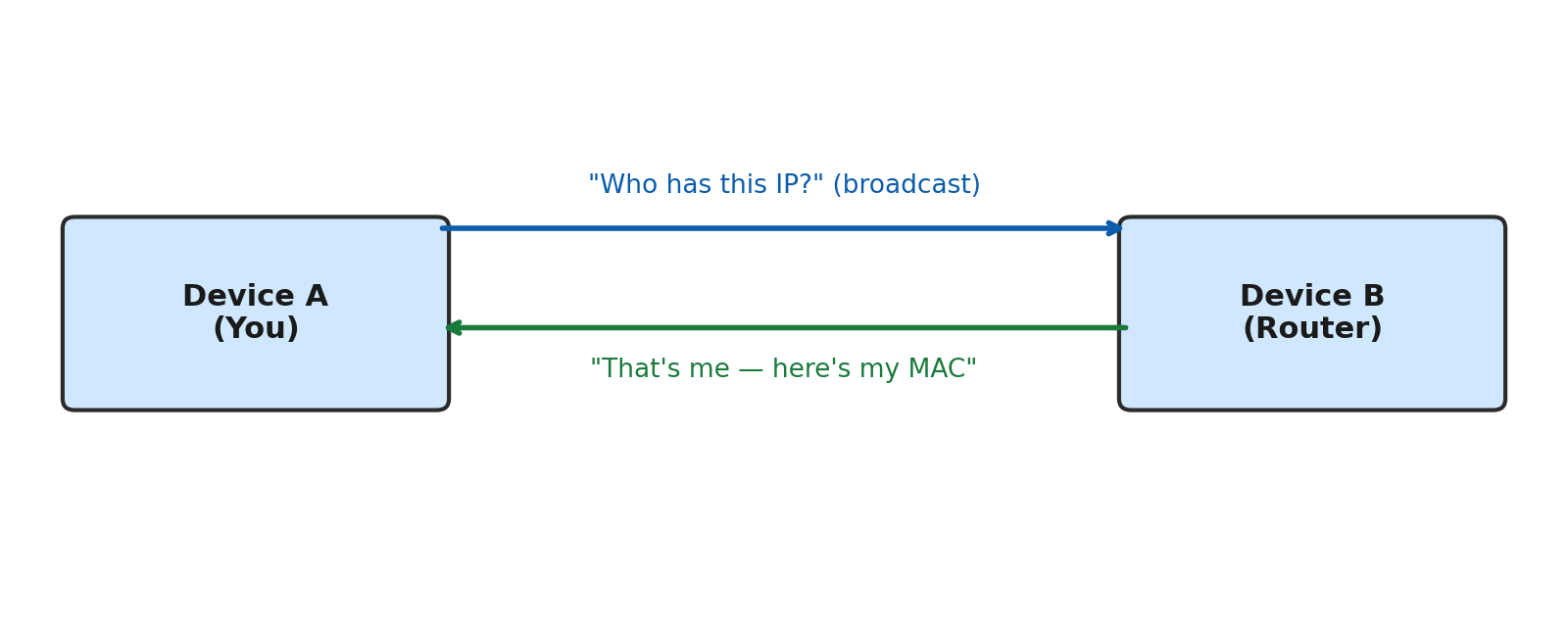 "Who has this IP?" (broadcast)

Device A
(You)

Device B
(Router)

"That's me — here's my MAC"